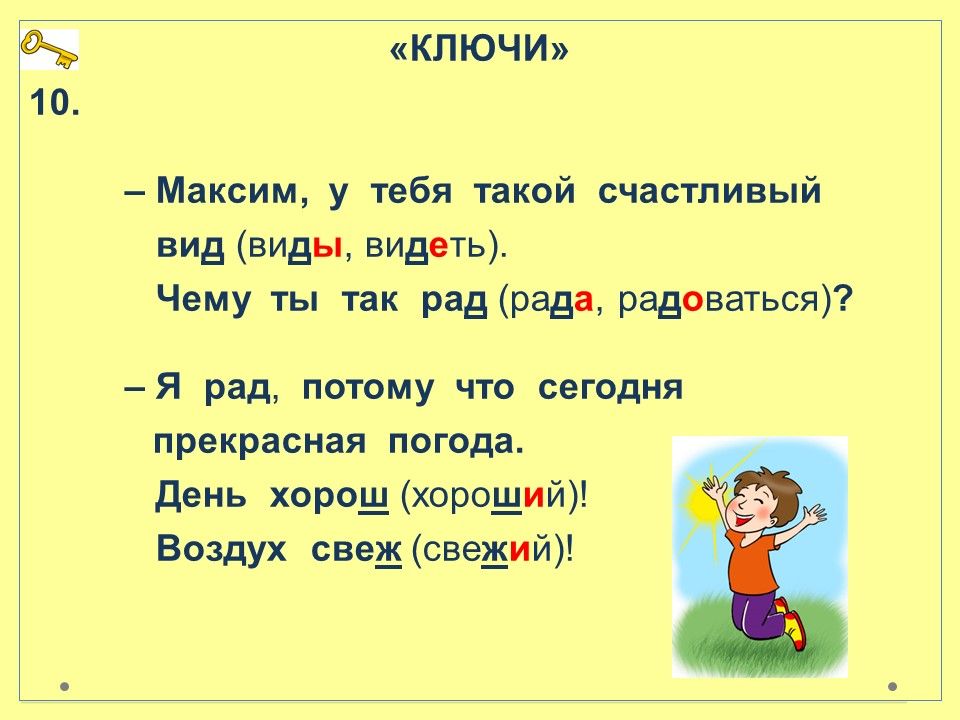 «КЛЮЧИ»

10.

– Максим, у тебя такой счастливый вид (виды, видеть). Чему ты так рад (рада, радоваться)?

– Я рад, потому что сегодня прекрасная погода. День хорош (хороший)! Воздух свеж (свежий)!